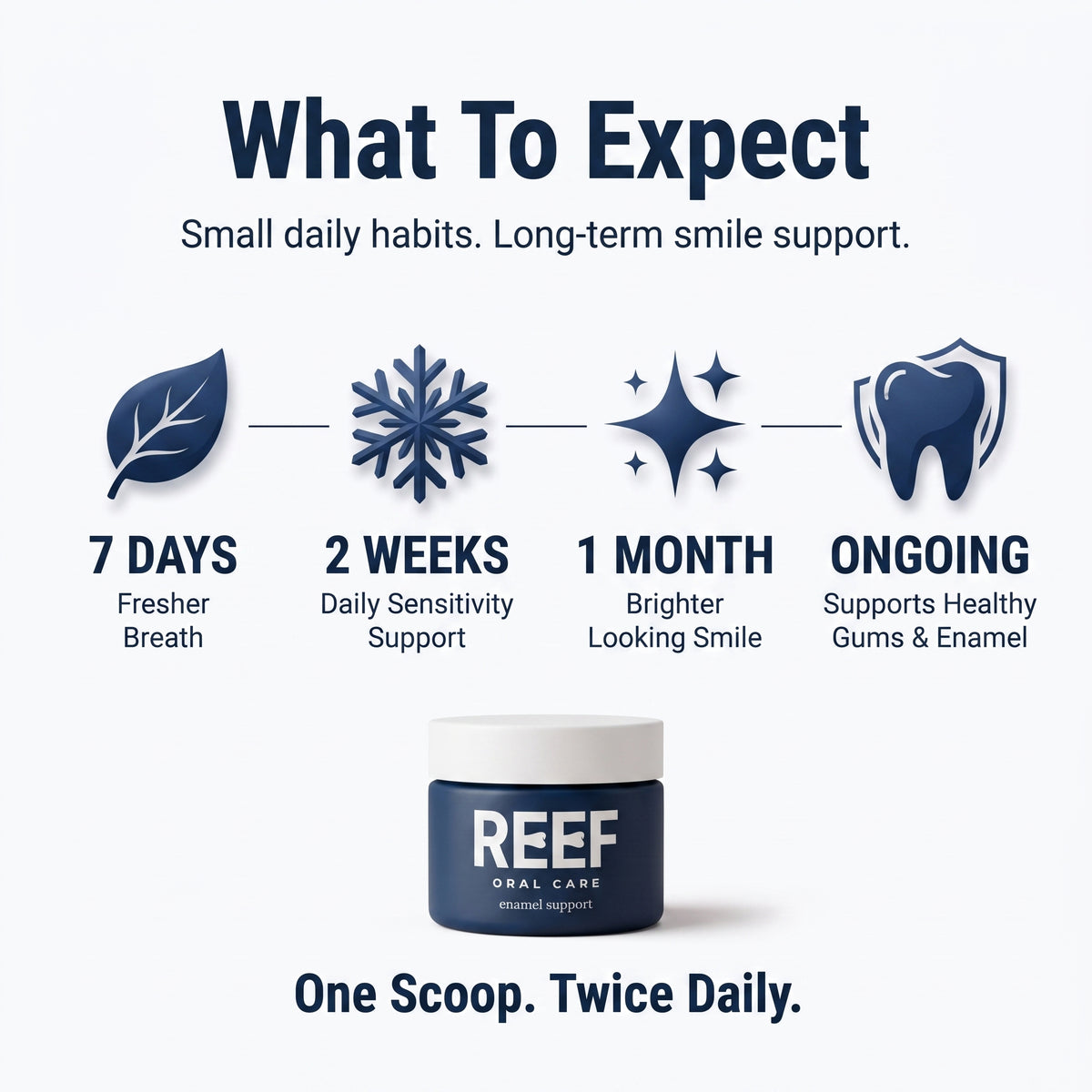 What To Expect

Small daily habits. Long-term smile support.

7 DAYS
Fresher Breath

2 WEEKS
Daily Sensitivity Support

1 MONTH
Brighter Looking Smile

ONGOING
Supports Healthy Gums & Enamel

REEF
ORAL CARE
enamel support

One Scoop. Twice Daily.